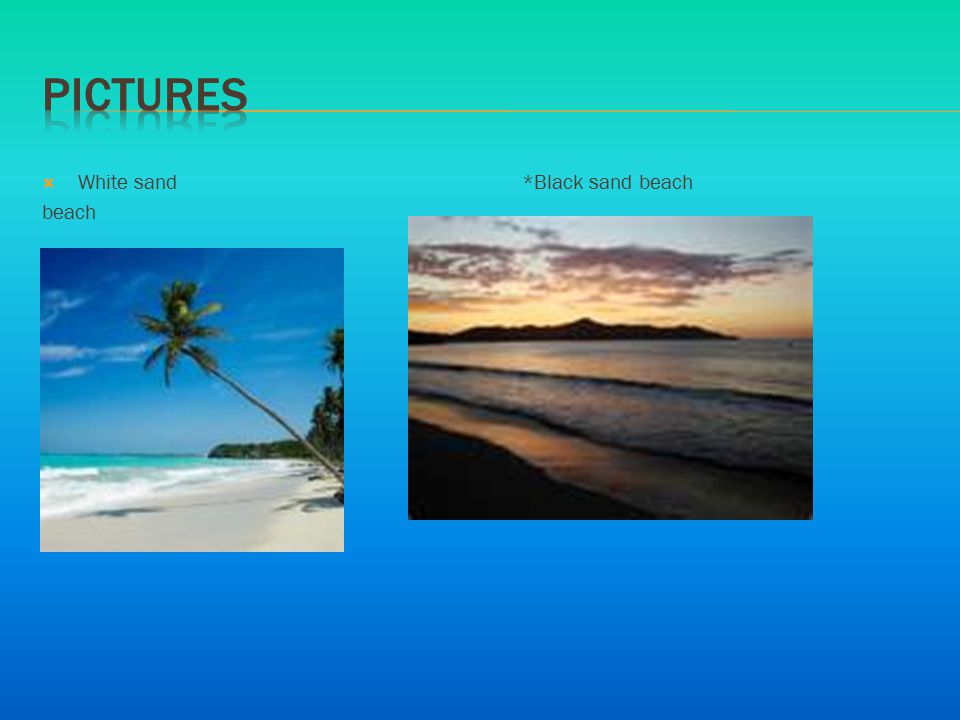 PICTURES

White sand beach

*Black sand beach